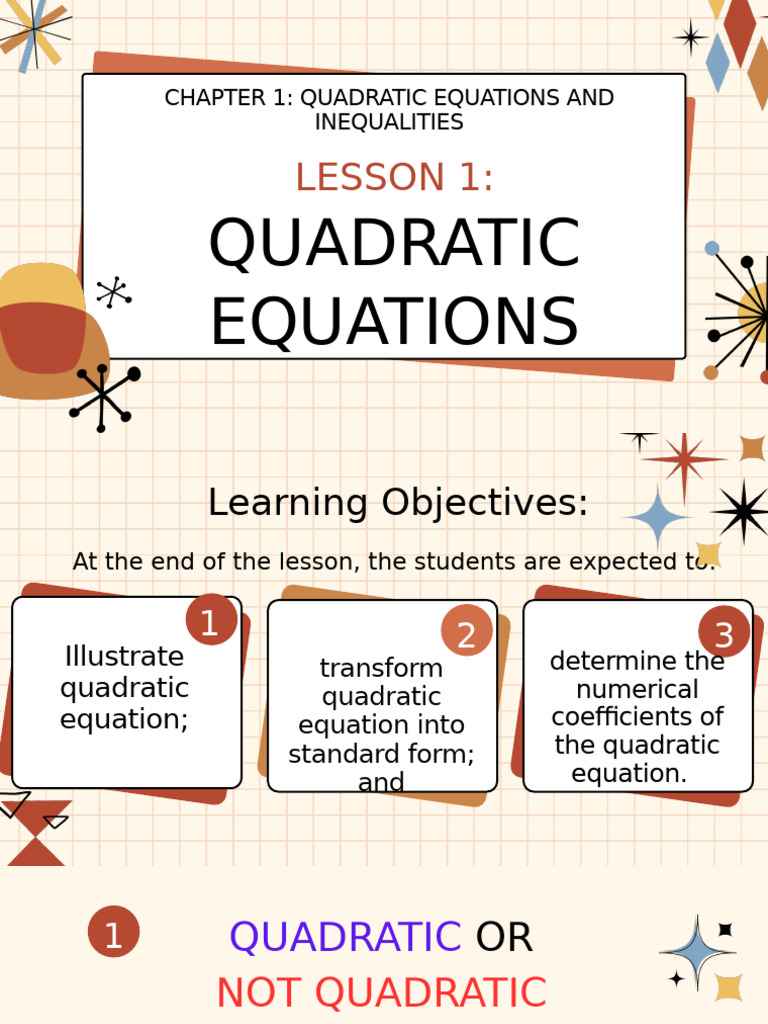 CHAPTER 1: QUADRATIC EQUATIONS AND INEQUALITIES

LESSON 1:

QUADRATIC EQUATIONS

Learning Objectives:

At the end of the lesson, the students are expected to:

1

Illustrate quadratic equation;

2

transform quadratic equation into standard form; and

3

determine the numerical coefficients of the quadratic equation.

1

QUADRATIC OR NOT QUADRATIC